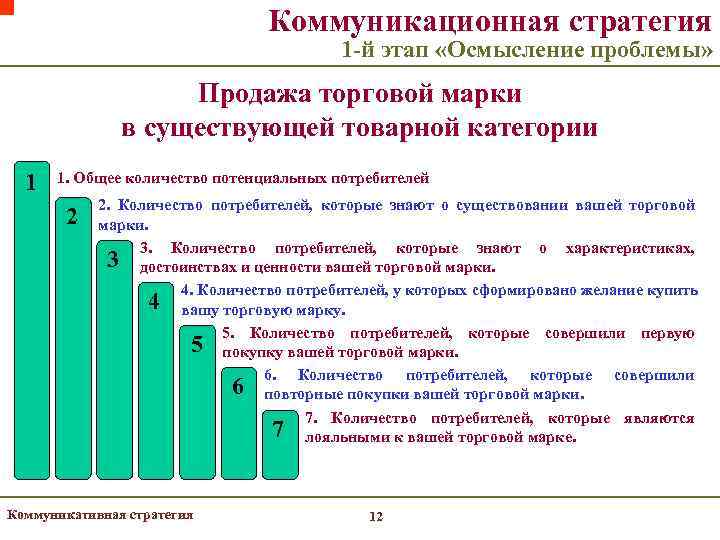 Коммуникационная стратегия
1-й этап «Осмысление проблемы»

Продажа торговой марки в существующей товарной категории

1

1. Общее количество потенциальных потребителей

2

2. Количество потребителей, которые знают о существовании вашей торговой марки.

3

3. Количество потребителей, которые знают о характеристиках, достоинствах и ценности вашей торговой марки.

4

4. Количество потребителей, у которых сформировано желание купить вашу торговую марку.

5

5. Количество потребителей, которые совершили первую покупку вашей торговой марки.

6

6. Количество потребителей, которые совершили повторные покупки вашей торговой марки.

7

7. Количество потребителей, которые являются лояльными к вашей торговой марке.

Коммуникативная стратегия

12